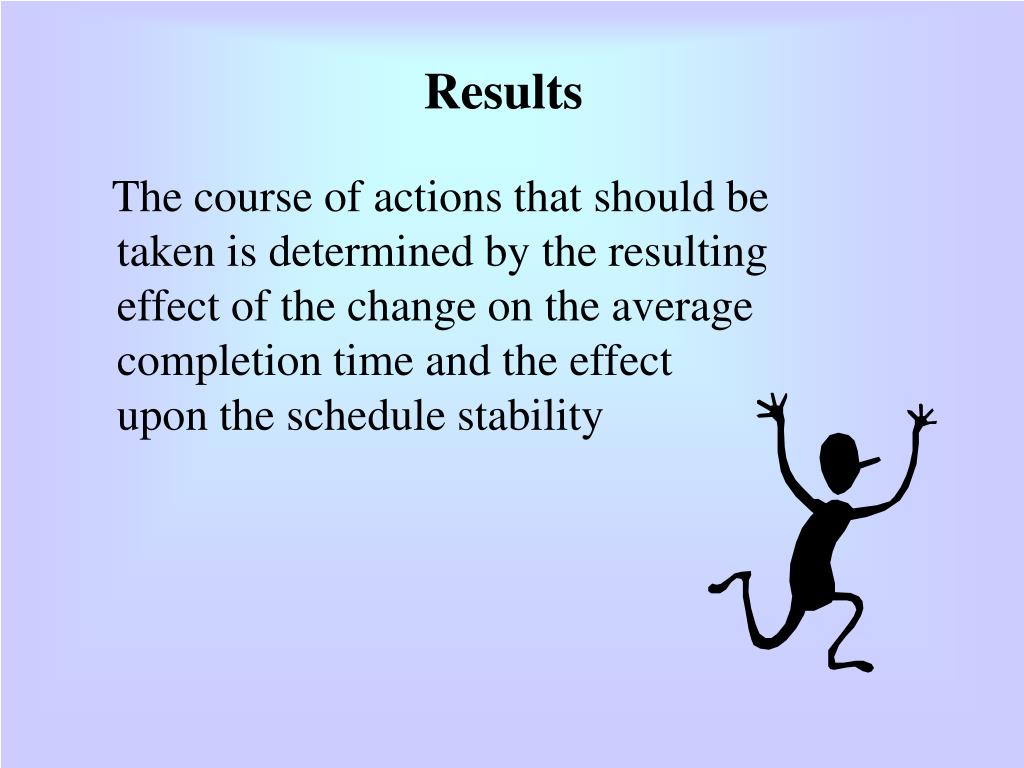 Results

The course of actions that should be taken is determined by the resulting effect of the change on the average completion time and the effect upon the schedule stability